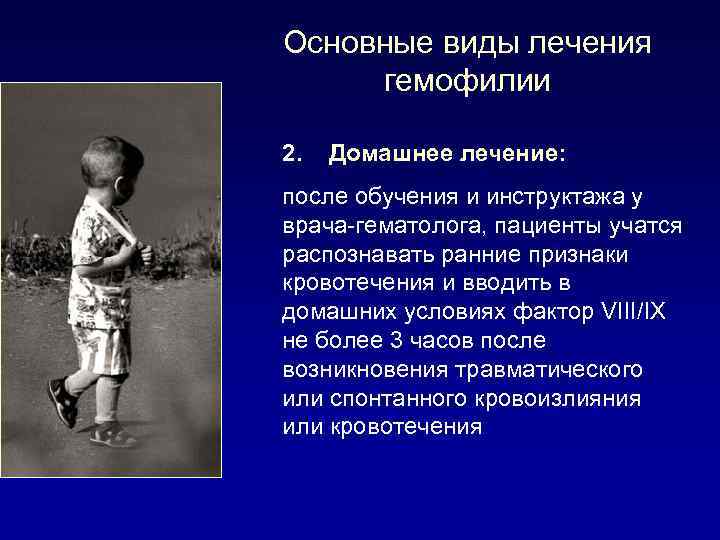 Основные виды лечения гемофилии

2. Домашнее лечение:

после обучения и инструктажа у врача-гематолога, пациенты учатся распознавать ранние признаки кровотечения и вводить в домашних условиях фактор VIII/IX не более 3 часов после возникновения травматического или спонтанного кровоизлияния или кровотечения